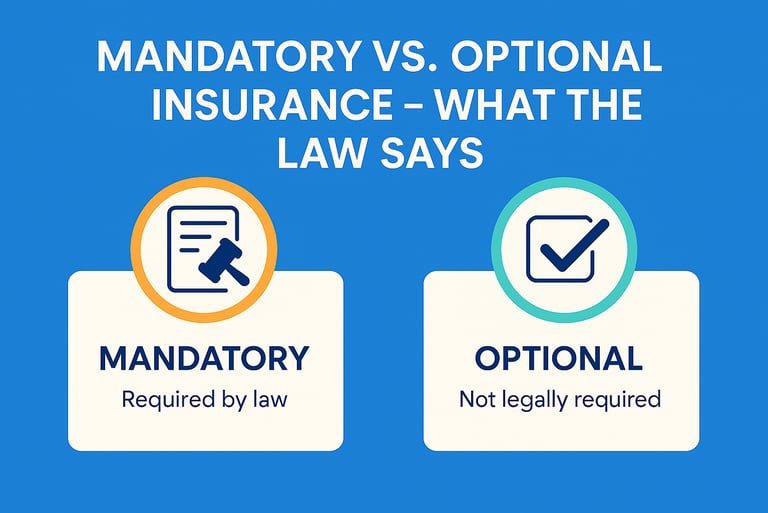 MANDATORY VS. OPTIONAL INSURANCE – WHAT THE LAW SAYS

MANDATORY
Required by law

OPTIONAL
Not legally required